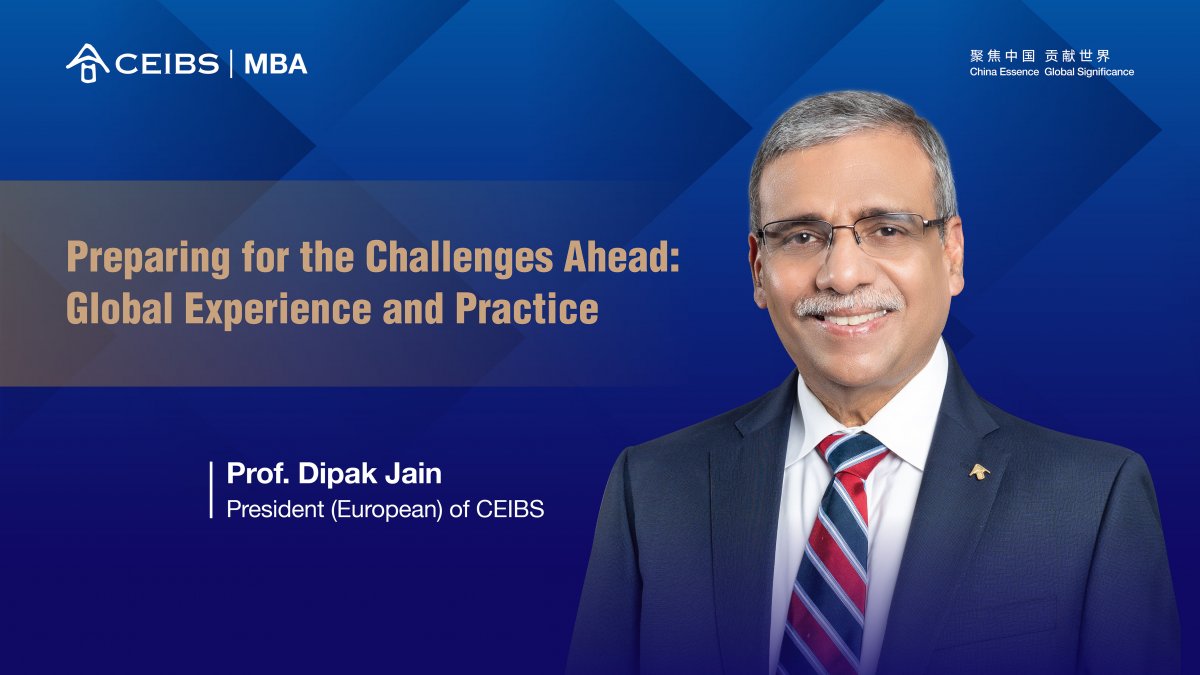 CEIBS | MBA

聚焦中国 贡献世界
China Essence Global Significance

Preparing for the Challenges Ahead: Global Experience and Practice

Prof. Dipak Jain
President (European) of CEIBS